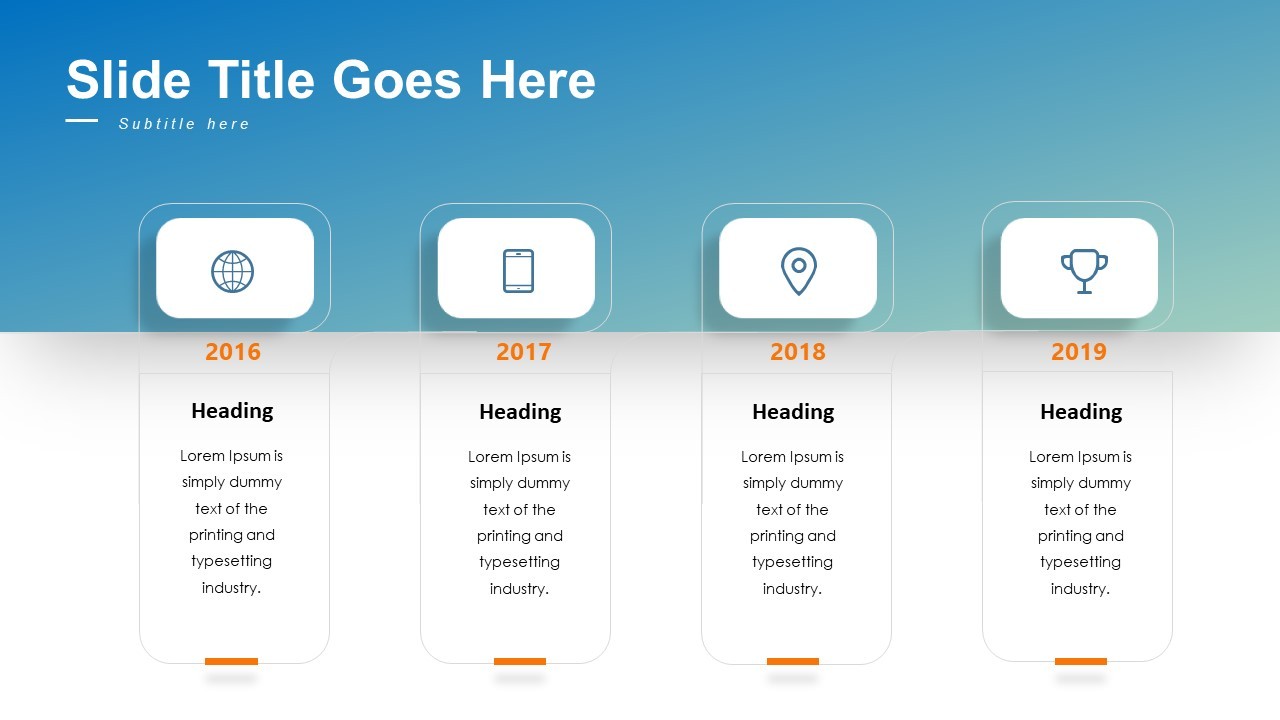 Slide Title Goes Here

Subtitle here

2016

Heading

Lorem Ipsum is simply dummy text of the printing and typesetting industry.

2017

Heading

Lorem Ipsum is simply dummy text of the printing and typesetting industry.

2018

Heading

Lorem Ipsum is simply dummy text of the printing and typesetting industry.

2019

Heading

Lorem Ipsum is simply dummy text of the printing and typesetting industry.